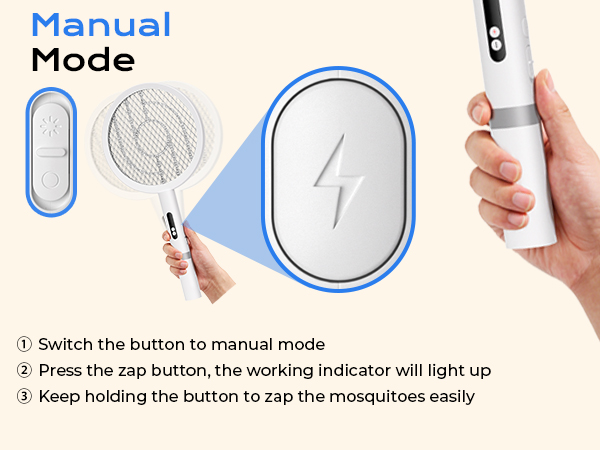 Manual
Mode

① Switch the button to manual mode
② Press the zap button, the working indicator will light up
③ Keep holding the button to zap the mosquitoes easily